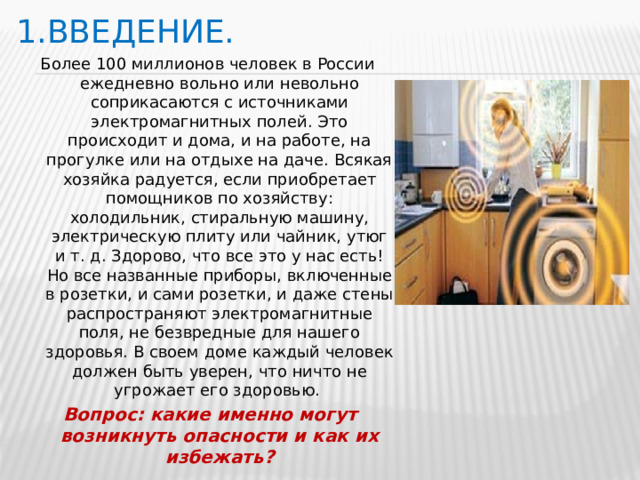 1.ВВЕДЕНИЕ.

Более 100 миллионов человек в России ежедневно вольно или невольно соприкасаются с источниками электромагнитных полей. Это происходит и дома, и на работе, на прогулке или на отдыхе на даче. Всякая хозяйка радуется, если приобретает помощников по хозяйству: холодильник, стиральную машину, электрическую плиту или чайник, утюг и т. д. Здорово, что все это у нас есть! Но все названные приборы, включенные в розетки, и сами розетки, и даже стены распространяют электромагнитные поля, не безвредные для нашего здоровья. В своем доме каждый человек должен быть уверен, что ничто не угрожает его здоровью.

Вопрос: какие именно могут возникнуть опасности и как их избежать?